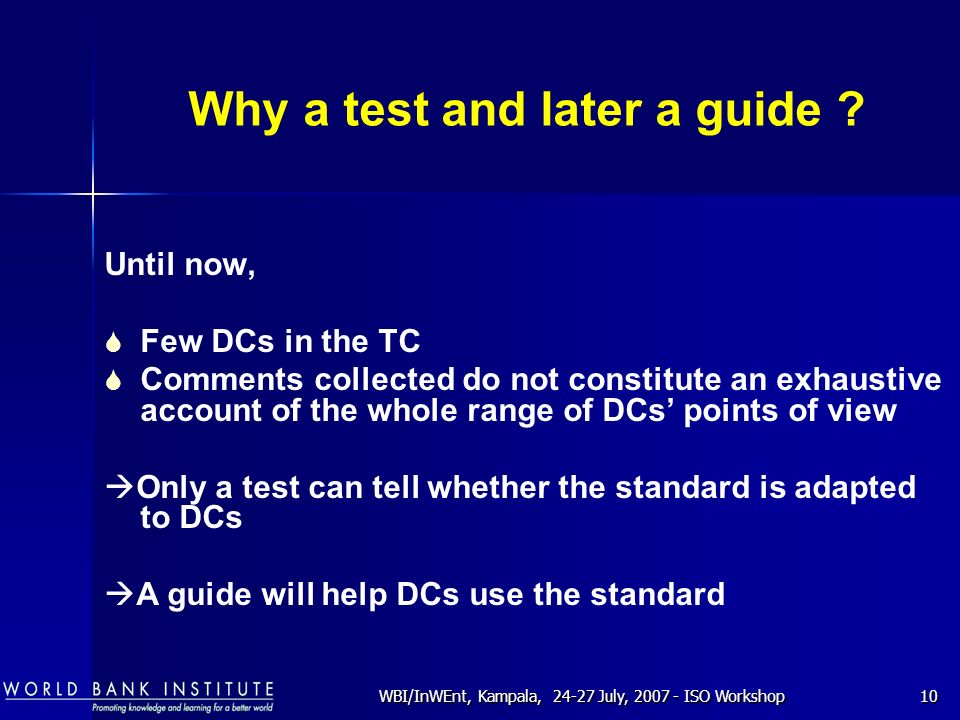 Why a test and later a guide ?

Until now,

Few DCs in the TC

Comments collected do not constitute an exhaustive account of the whole range of DCs' points of view

→Only a test can tell whether the standard is adapted to DCs

→A guide will help DCs use the standard

WORLD BANK INSTITUTE
Promoting knowledge and learning for a better world

WBI/InWEnt, Kampala, 24-27 July, 2007 - ISO Workshop

10